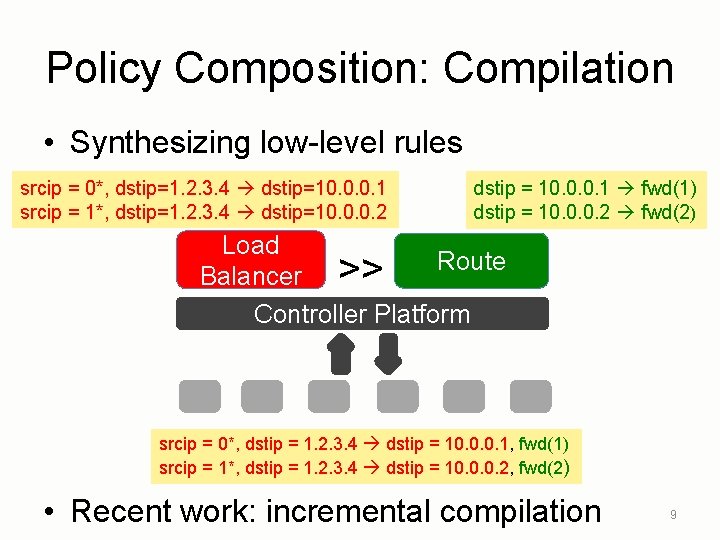 Policy Composition: Compilation

• Synthesizing low-level rules

srcip = 0*, dstip=1.2.3.4 → dstip=10.0.0.1
srcip = 1*, dstip=1.2.3.4 → dstip=10.0.0.2

dstip = 10.0.0.1 → fwd(1)
dstip = 10.0.0.2 → fwd(2)

Load Balancer

>>

Route

Controller Platform

srcip = 0*, dstip = 1.2.3.4 → dstip = 10.0.0.1, fwd(1)
srcip = 1*, dstip = 1.2.3.4 → dstip = 10.0.0.2, fwd(2)

• Recent work: incremental compilation

9